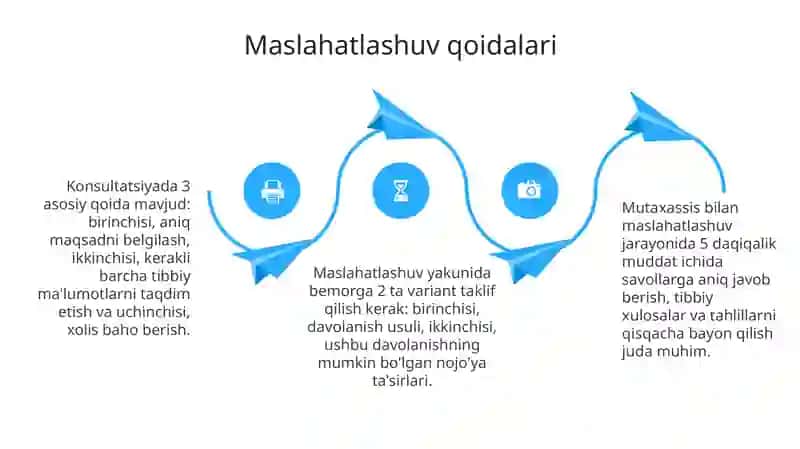 Maslahatlashuv qoidalari

Konsultatsiyada 3 asosiy qoida mavjud: birinchisi, aniq maqsadni belgilash, ikkinchisi, kerakli barcha tibbiy ma'lumotlarni taqdim etish va uchinchisi, xolis baho berish.

Maslahatlashuv yakunida bemorga 2 ta variant taklif qilish kerak: birinchisi, davolanish usuli, ikkinchisi, ushbu davolanishning mumkin bo'lgan nojo'ya ta'sirlari.

Mutaxassis bilan maslahatlashuv jarayonida 5 daqiqalik muddat ichida savollarga aniq javob berish, tibbiy xulosalar va tahlillarni qisqacha bayon qilish juda muhim.